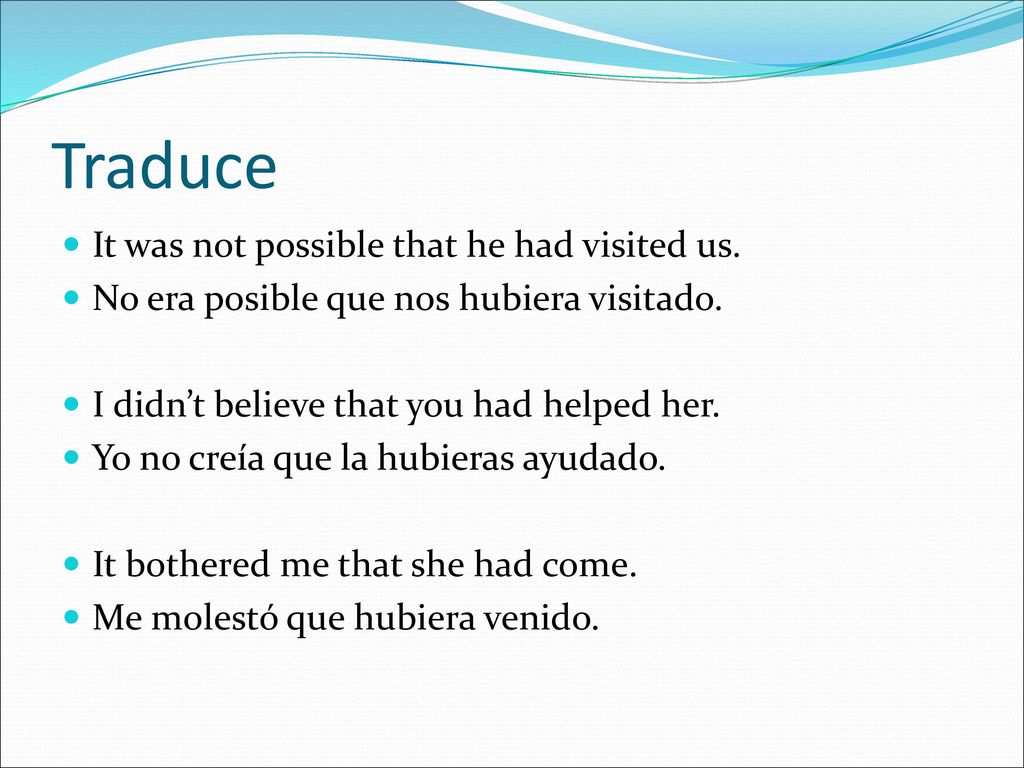 Traduce

- It was not possible that he had visited us.
- No era posible que nos hubiera visitado.

- I didn’t believe that you had helped her.
- Yo no creía que la hubieras ayudado.

- It bothered me that she had come.
- Me molestó que hubiera venido.